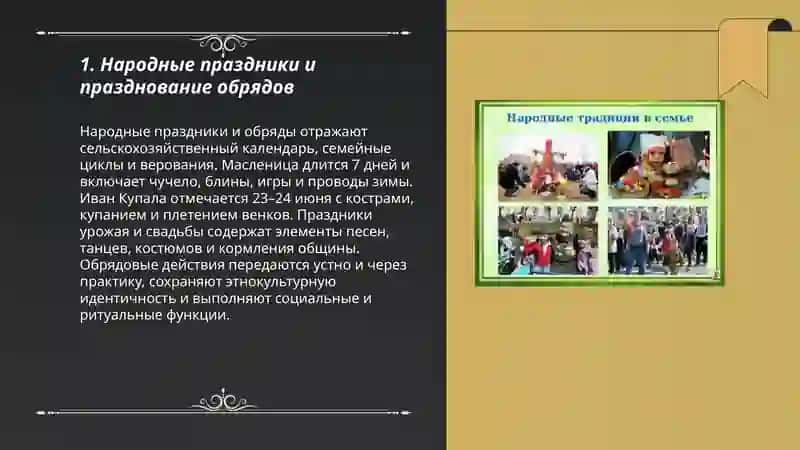 1. Народные праздники и празднование обрядов

Народные праздники и обряды отражают сельскохозяйственный календарь, семейные циклы и верования. Масленица длится 7 дней и включает чучело, блины, игры и проводы зимы. Иван Купала отмечается 23–24 июня с кострами, купанием и плетением венков. Праздники урожая и свадьбы содержат элементы песен, танцев, костюмов и кормления общины. Обрядовые действия передаются устно и через практику, сохраняют этнокультурную идентичность и выполняют социальные и ритуальные функции.

Народные традиции в семье